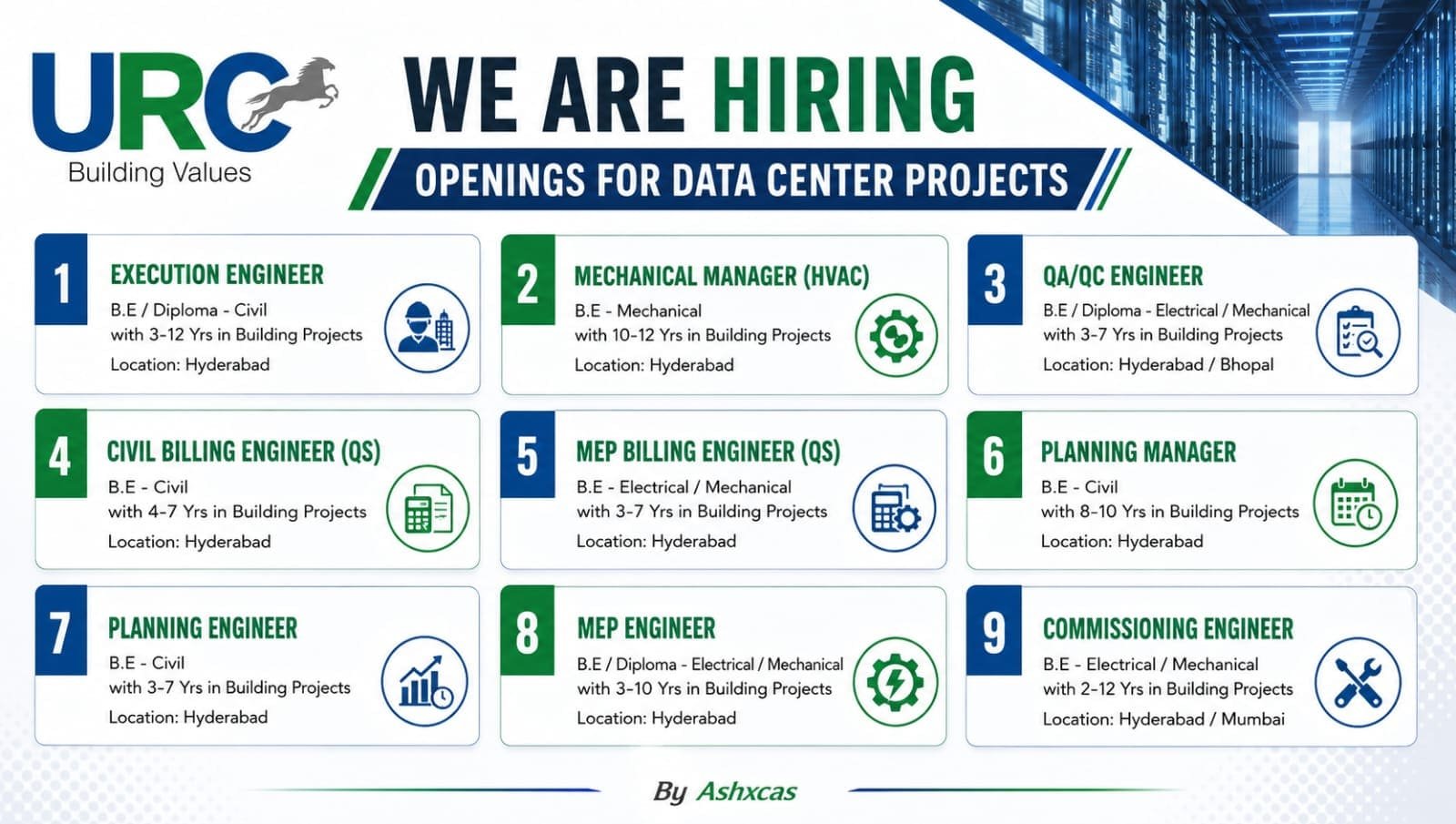 URC
Building Values

WE ARE HIRING
OPENINGS FOR DATA CENTER PROJECTS

1
EXECUTION ENGINEER
B.E / Diploma - Civil
with 3-12 Yrs in Building Projects
Location: Hyderabad

2
MECHANICAL MANAGER (HVAC)
B.E - Mechanical
with 10-12 Yrs in Building Projects
Location: Hyderabad

3
QA/QC ENGINEER
B.E / Diploma - Electrical / Mechanical
with 3-7 Yrs in Building Projects
Location: Hyderabad / Bhopal

4
CIVIL BILLING ENGINEER (QS)
B.E - Civil
with 4-7 Yrs in Building Projects
Location: Hyderabad

5
MEP BILLING ENGINEER (QS)
B.E - Electrical / Mechanical
with 3-7 Yrs in Building Projects
Location: Hyderabad

6
PLANNING MANAGER
B.E - Civil
with 8-10 Yrs in Building Projects
Location: Hyderabad

7
PLANNING ENGINEER
B.E - Civil
with 3-7 Yrs in Building Projects
Location: Hyderabad

8
MEP ENGINEER
B.E / Diploma - Electrical / Mechanical
with 3-10 Yrs in Building Projects
Location: Hyderabad

9
COMMISSIONING ENGINEER
B.E - Electrical / Mechanical
with 2-12 Yrs in Building Projects
Location: Hyderabad / Mumbai

By Ashxcas